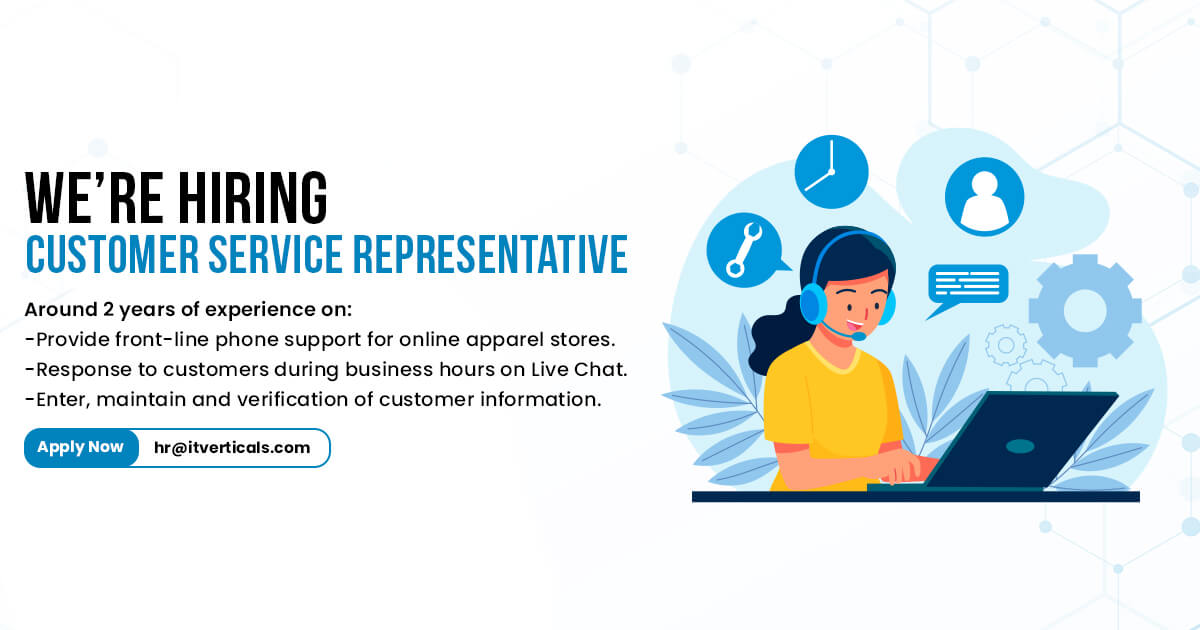 WE'RE HIRING
CUSTOMER SERVICE REPRESENTATIVE

Around 2 years of experience on:
-Provide front-line phone support for online apparel stores.
-Response to customers during business hours on Live Chat.
-Enter, maintain and verification of customer information.

Apply Now hr@itverticals.com